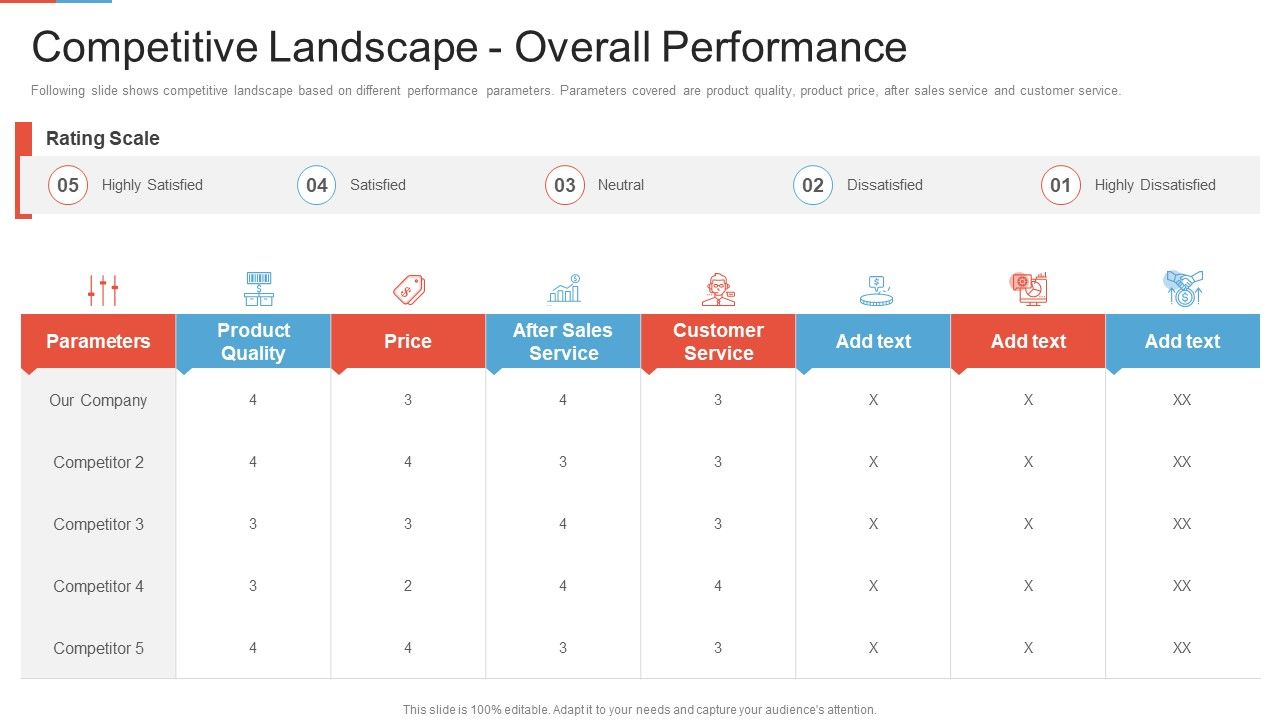 Competitive Landscape - Overall Performance

Following slide shows competitive landscape based on different performance parameters. Parameters covered are product quality, product price, after sales service and customer service.

Rating Scale

05 Highly Satisfied
04 Satisfied
03 Neutral
02 Dissatisfied
01 Highly Dissatisfied

| Parameters | Product Quality | Price | After Sales Service | Customer Service | Add text | Add text | Add text |
|---|---|---|---|---|---|---|---|
| Our Company | 4 | 3 | 4 | 3 | X | X | XX |
| Competitor 2 | 4 | 4 | 3 | 3 | X | X | XX |
| Competitor 3 | 3 | 3 | 4 | 3 | X | X | XX |
| Competitor 4 | 3 | 2 | 4 | 4 | X | X | XX |
| Competitor 5 | 4 | 4 | 3 | 3 | X | X | XX |

This slide is 100% editable. Adapt it to your needs and capture your audience's attention.